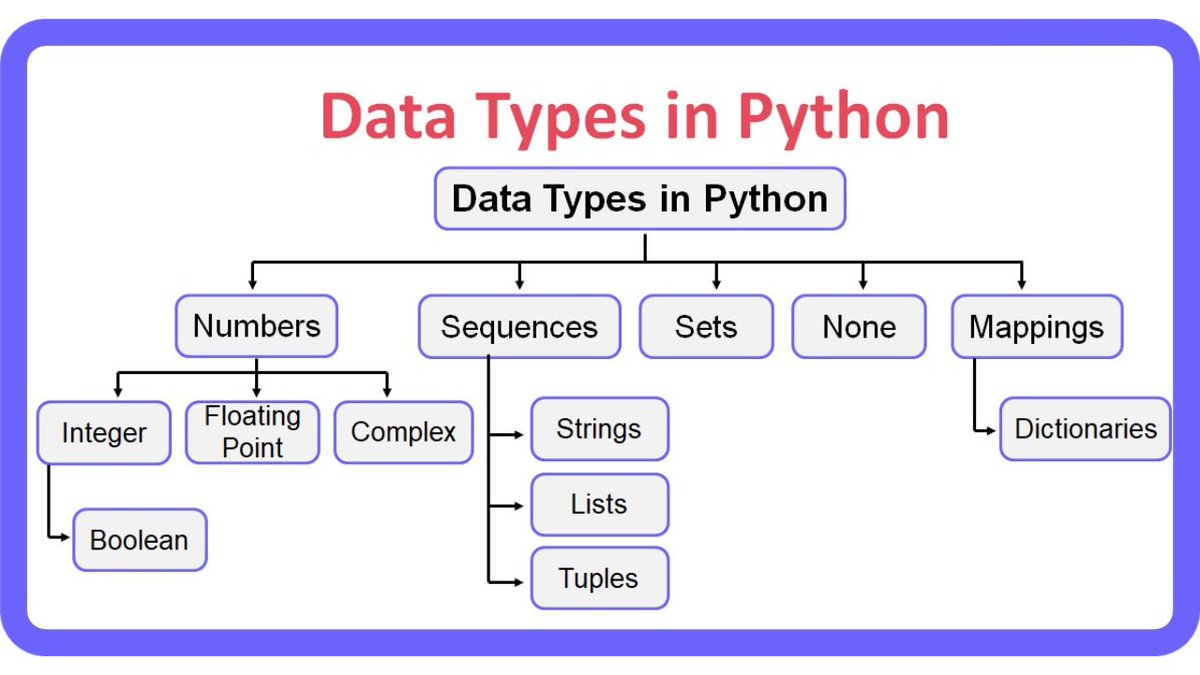 Data Types in Python

Data Types in Python

Numbers

Sequences

Sets

None

Mappings

Integer

Floating Point

Complex

Boolean

Strings

Lists

Tuples

Dictionaries